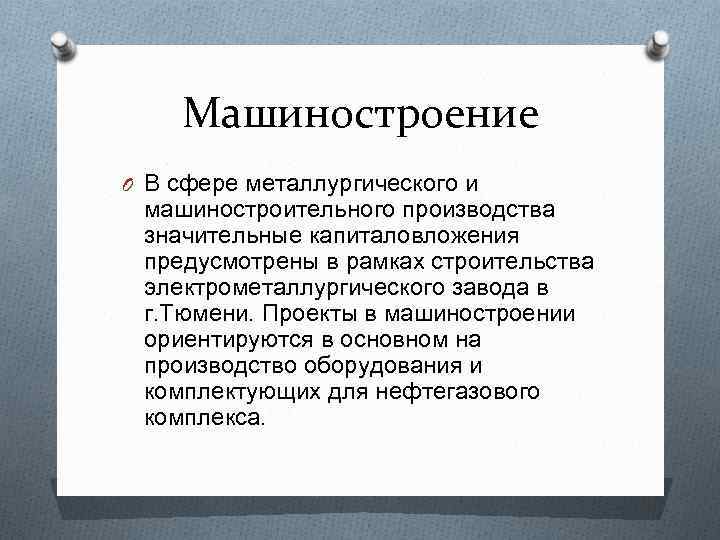 Машиностроение

В сфере металлургического и машиностроительного производства значительные капиталовложения предусмотрены в рамках строительства электрометаллургического завода в г.Тюмени. Проекты в машиностроении ориентируются в основном на производство оборудования и комплектующих для нефтегазового комплекса.